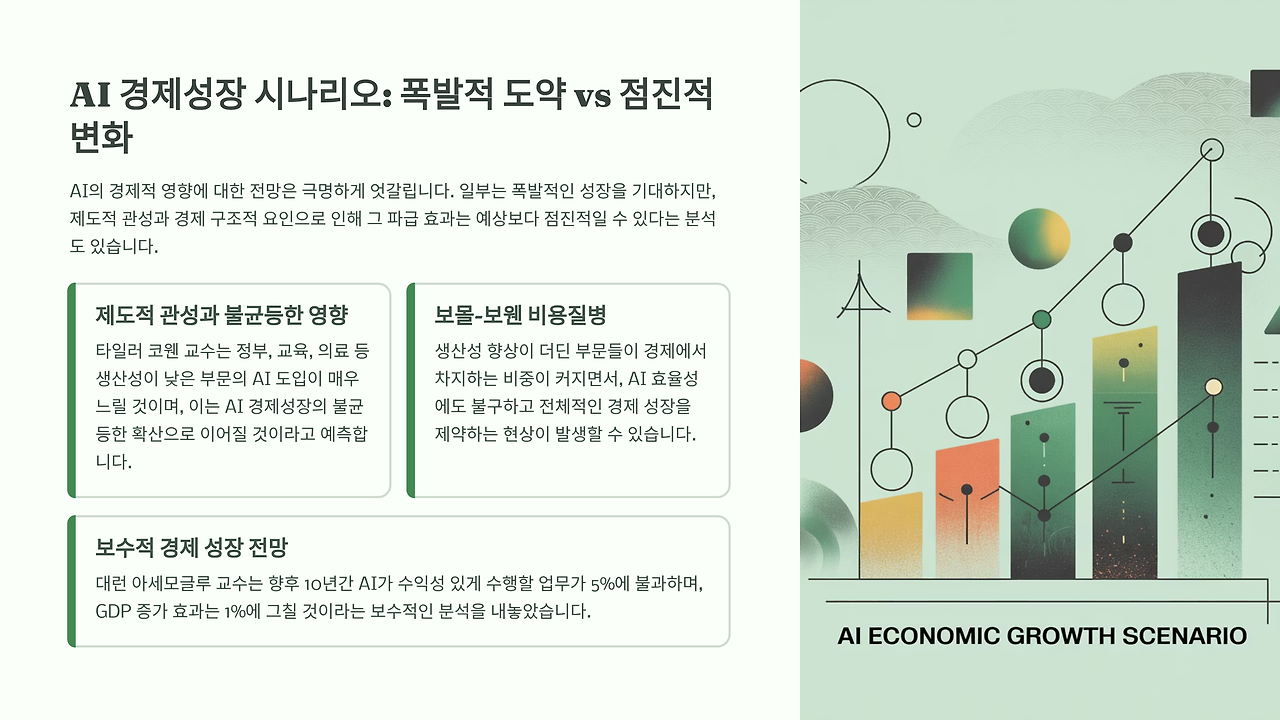 AI 경제성장 시나리오: 폭발적 도약 vs 점진적 변화

AI의 경제적 영향에 대한 전망은 극명하게 엇갈립니다. 일부는 폭발적인 성장을 기대하지만, 제도적 관성과 경제 구조적 요인으로 인해 그 파급 효과는 예상보다 점진적일 수 있다는 분석도 있습니다.

제도적 관성과 불균등한 영향

타일러 코웬 교수는 정부, 교육, 의료 등 생산성이 낮은 부문의 AI 도입이 매우 느릴 것이며, 이는 AI 경제성장의 불균등한 확산으로 이어질 것이라고 예측합니다.

보몰-보웬 비용질병

생산성 향상이 더딘 부문들이 경제에서 차지하는 비중이 커지면서, AI 효율성에도 불구하고 전체적인 경제 성장을 제약하는 현상이 발생할 수 있습니다.

보수적 경제 성장 전망

대런 아세모글루 교수는 향후 10년간 AI가 수익성 있게 수행할 업무가 5%에 불과하며, GDP 증가 효과는 1%에 그칠 것이라는 보수적인 분석을 내놓았습니다.

AI ECONOMIC GROWTH SCENARIO